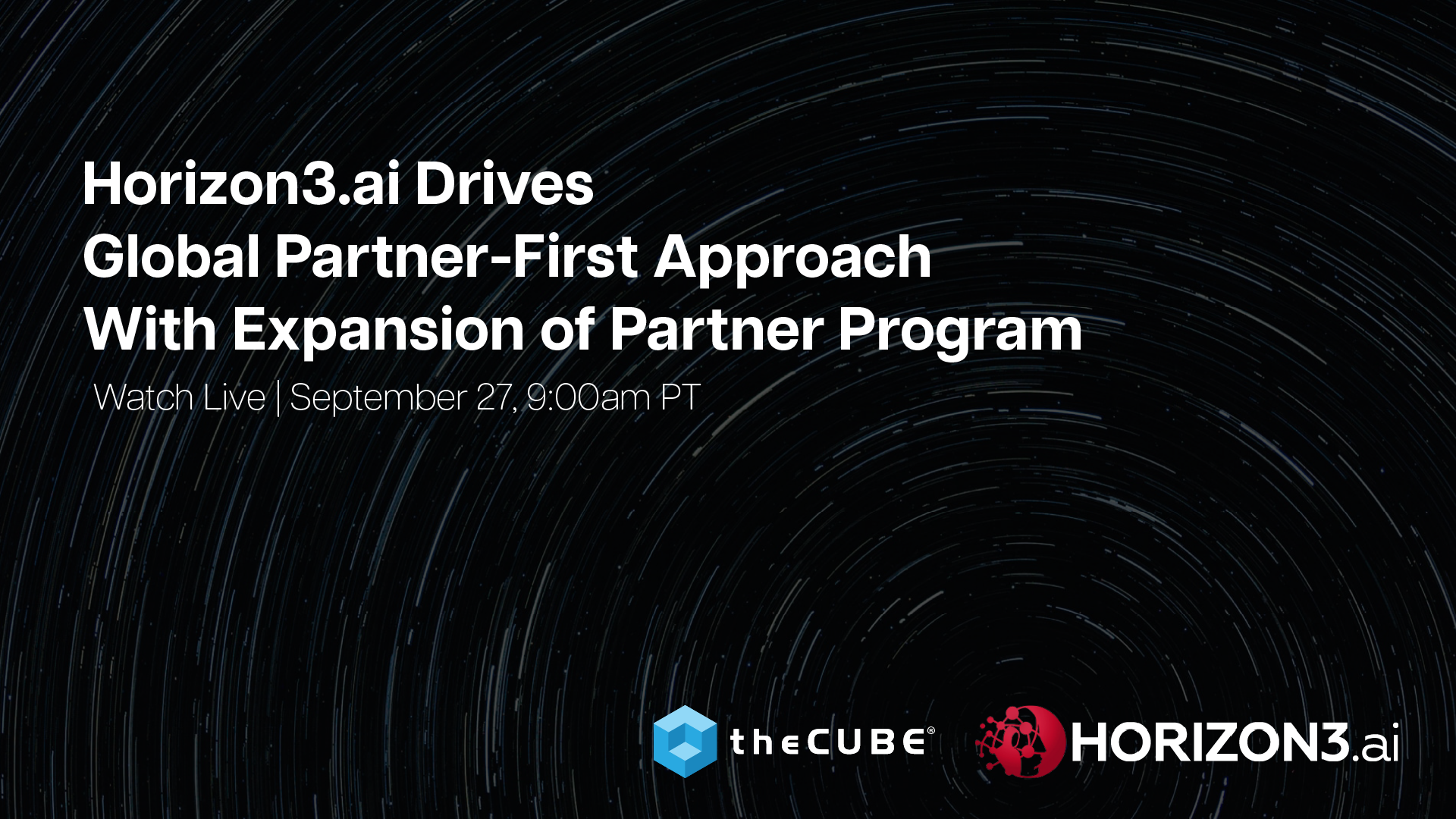 Horizon3.ai Drives
Global Partner-First Approach
With Expansion of Partner Program

Watch Live | September 27, 9:00am PT

theCUBE®

HORIZON3.ai